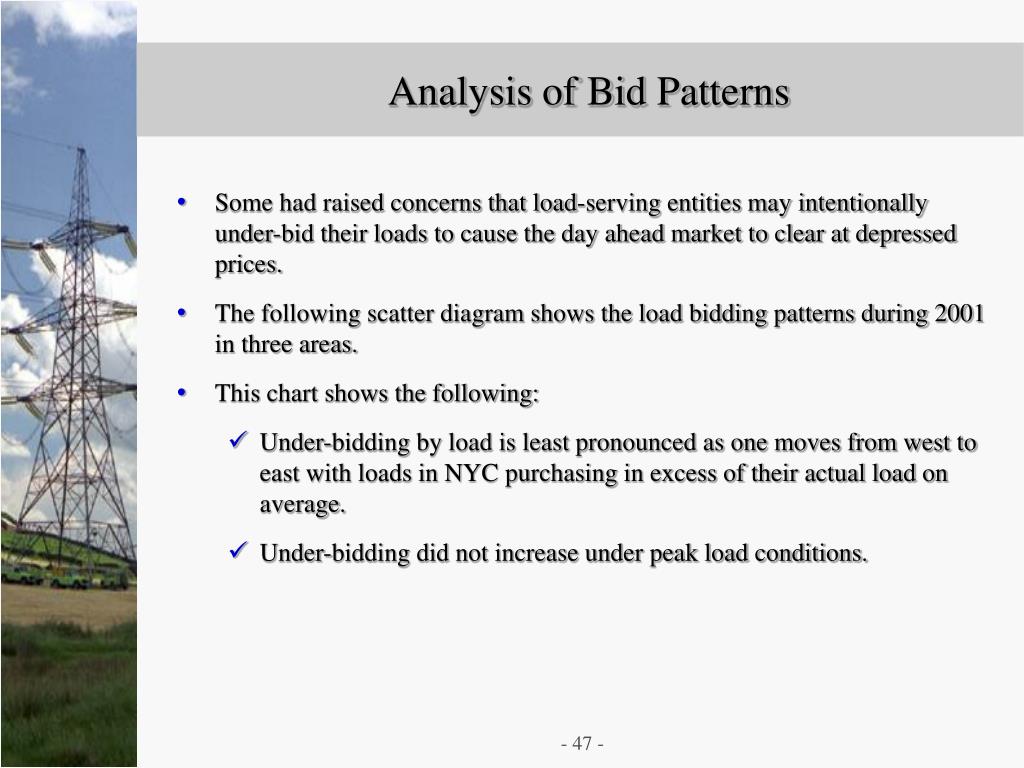 Analysis of Bid Patterns

• Some had raised concerns that load-serving entities may intentionally under-bid their loads to cause the day ahead market to clear at depressed prices.

• The following scatter diagram shows the load bidding patterns during 2001 in three areas.

• This chart shows the following:

✓ Under-bidding by load is least pronounced as one moves from west to east with loads in NYC purchasing in excess of their actual load on average.

✓ Under-bidding did not increase under peak load conditions.

- 47 -